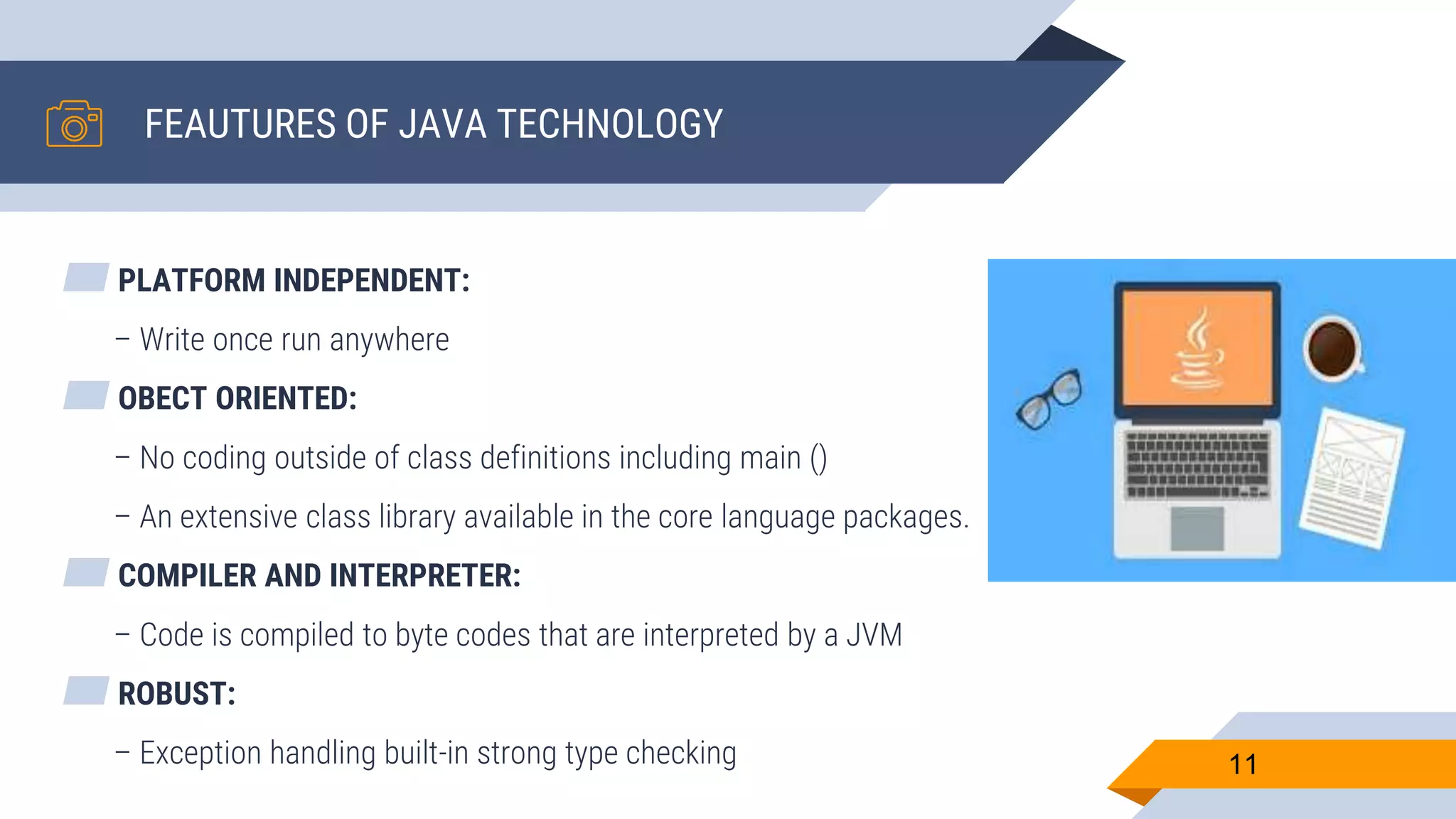 FEAUTURES OF JAVA TECHNOLOGY

PLATFORM INDEPENDENT:

– Write once run anywhere

OBECT ORIENTED:

– No coding outside of class definitions including main ()

– An extensive class library available in the core language packages.

COMPILER AND INTERPRETER:

– Code is compiled to byte codes that are interpreted by a JVM

ROBUST:

– Exception handling built-in strong type checking

11